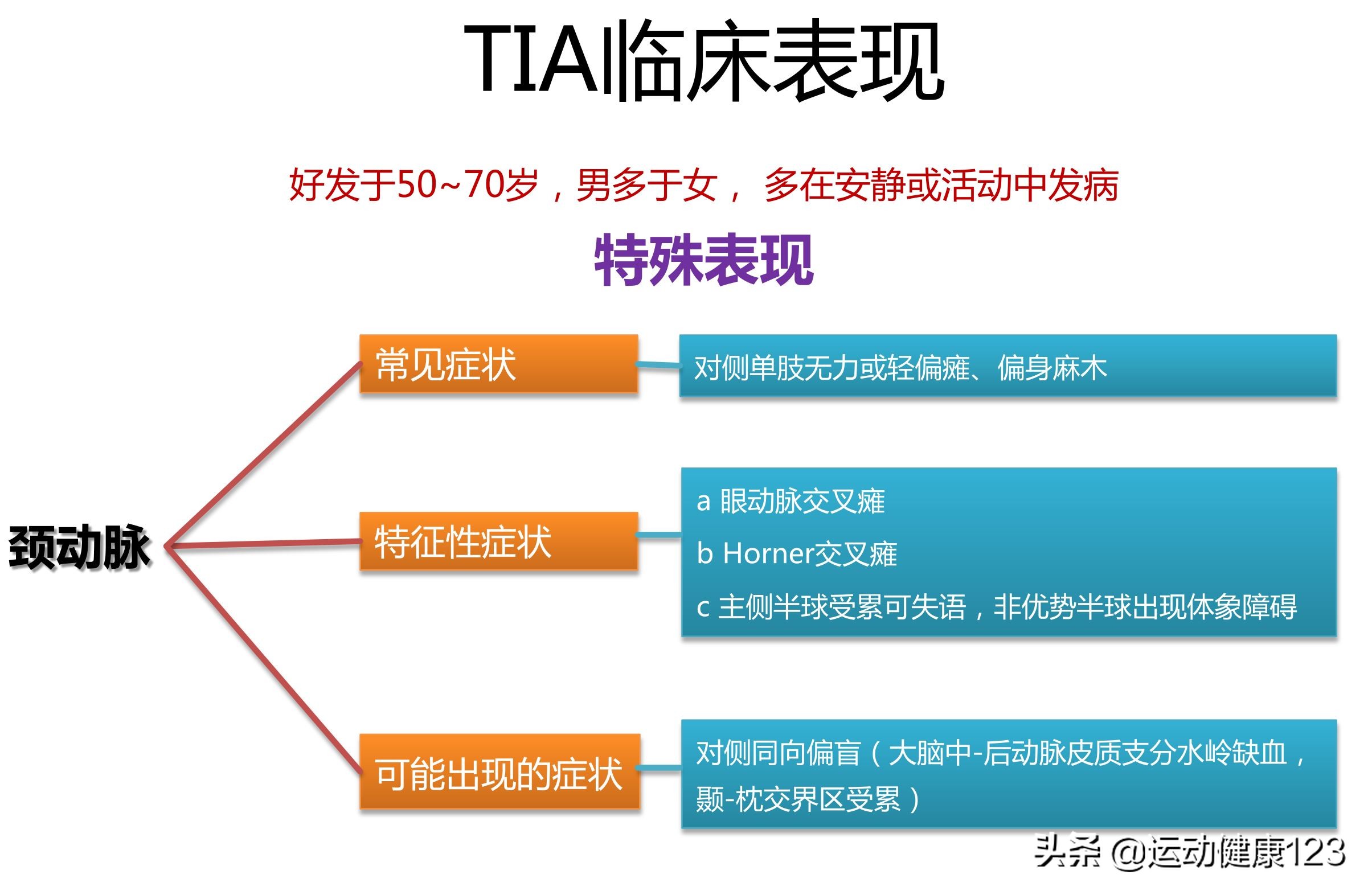 TIA临床表现

好发于50~70岁，男多于女， 多在安静或活动中发病

特殊表现

颈动脉

常见症状

对侧单肢无力或轻偏瘫、偏身麻木

特征性症状

a 眼动脉交叉瘫

b Horner交叉瘫

c 主侧半球受累可失语，非优势半球出现体象障碍

可能出现的症状

对侧同向偏盲（大脑中-后动脉皮质支分水岭缺血，颞-枕交界区受累）

头条 @运动健康123